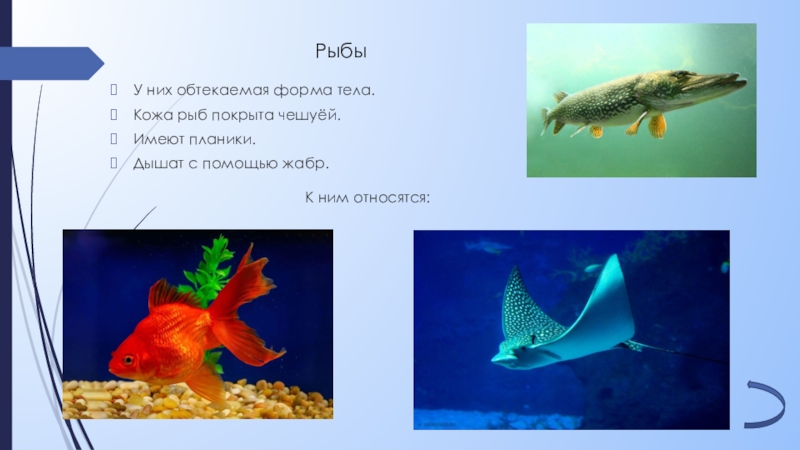 Рыбы

У них обтекаемая форма тела.

Кожа рыб покрыта чешуёй.

Имеют планики.

Дышат с помощью жабр.

К ним относятся: